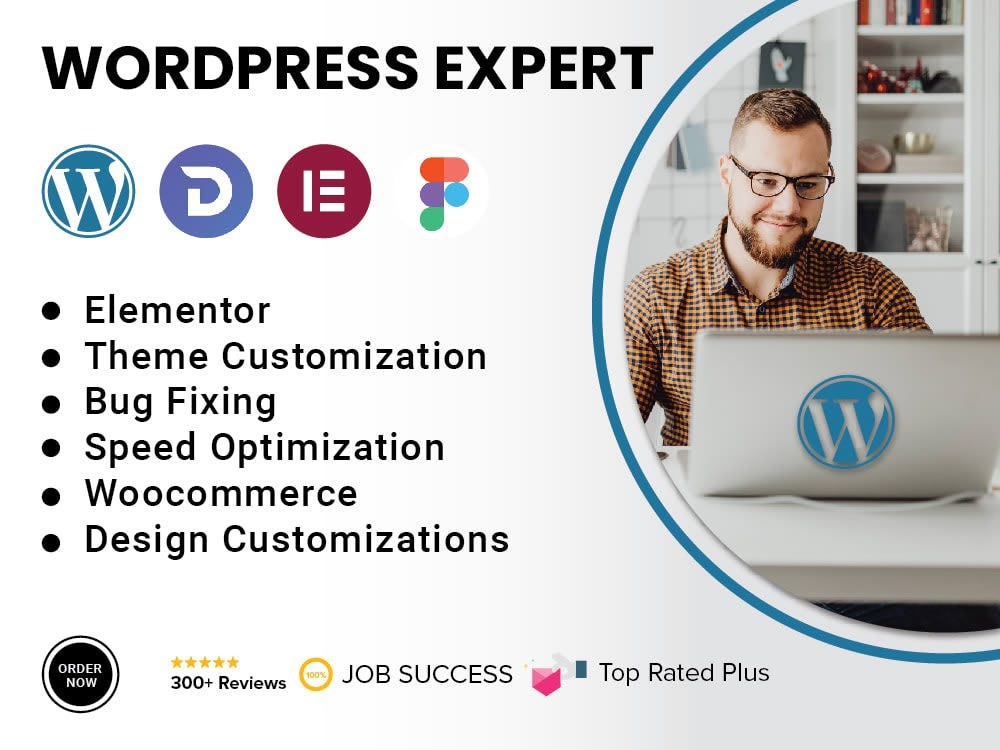 WORDPRESS EXPERT

• Elementor
• Theme Customization
• Bug Fixing
• Speed Optimization
• Woocommerce
• Design Customizations

ORDER NOW

★★★★★
300+ Reviews

100% JOB SUCCESS

Top Rated Plus